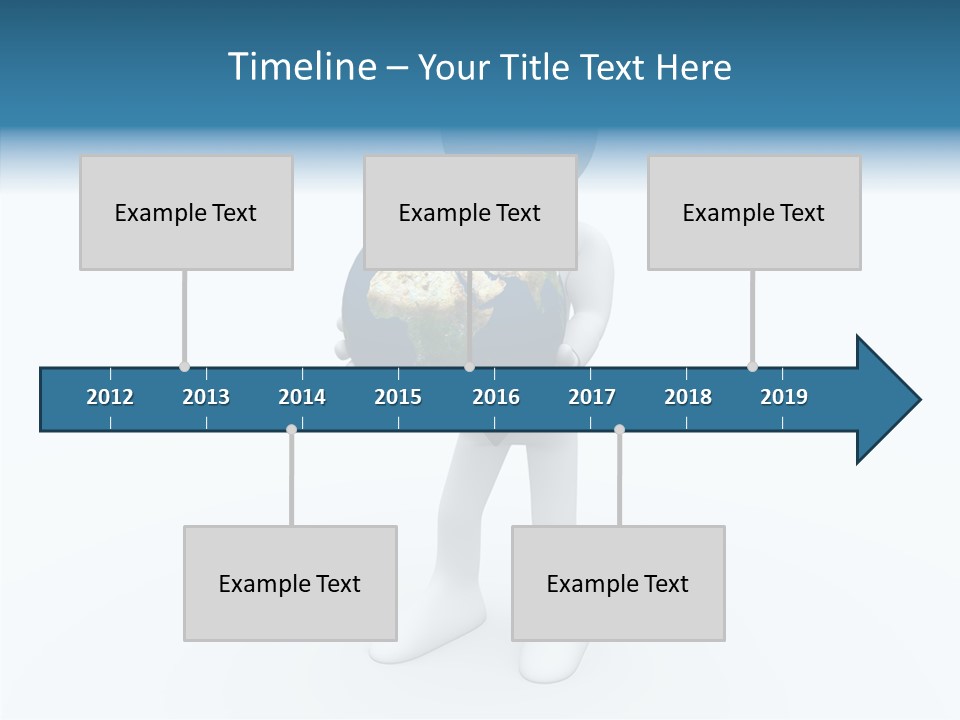 Timeline – Your Title Text Here

Example Text

Example Text

Example Text

2012 2013 2014 2015 2016 2017 2018 2019

Example Text

Example Text